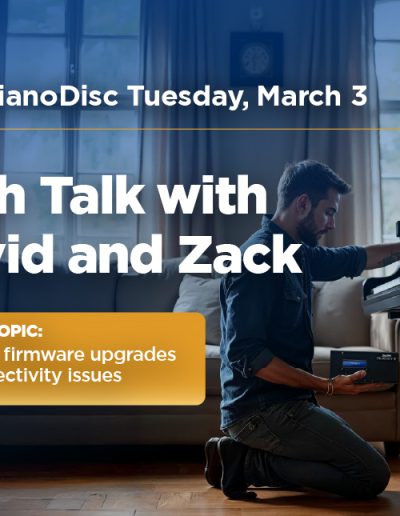 ianoDisc Tuesday, March 3

h Talk with
vid and Zack

OPIC:
firmware upgrades
ectivity issues